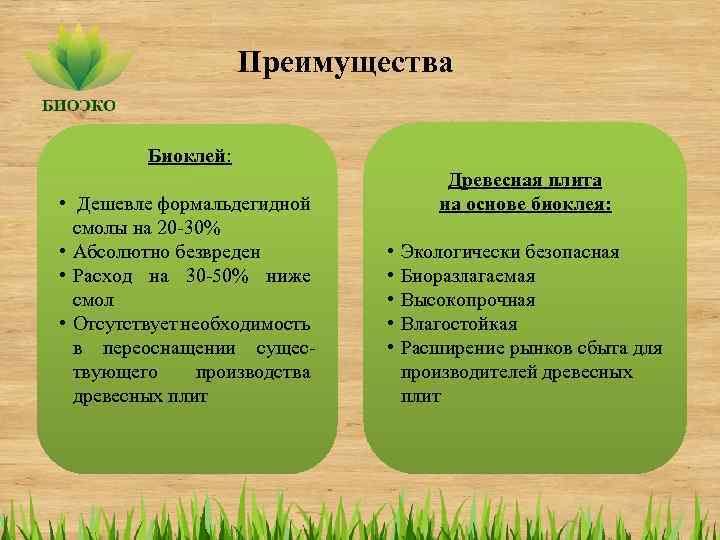 БИОЭКО

Преимущества

Биоклей:

• Дешевле формальдегидной смолы на 20-30%
• Абсолютно безвреден
• Расход на 30-50% ниже смол
• Отсутствует необходимость в переоснащении существующего производства древесных плит

Древесная плита на основе биоклея:

• Экологически безопасная
• Биоразлагаемая
• Высокопрочная
• Влагостойкая
• Расширение рынков сбыта для производителей древесных плит